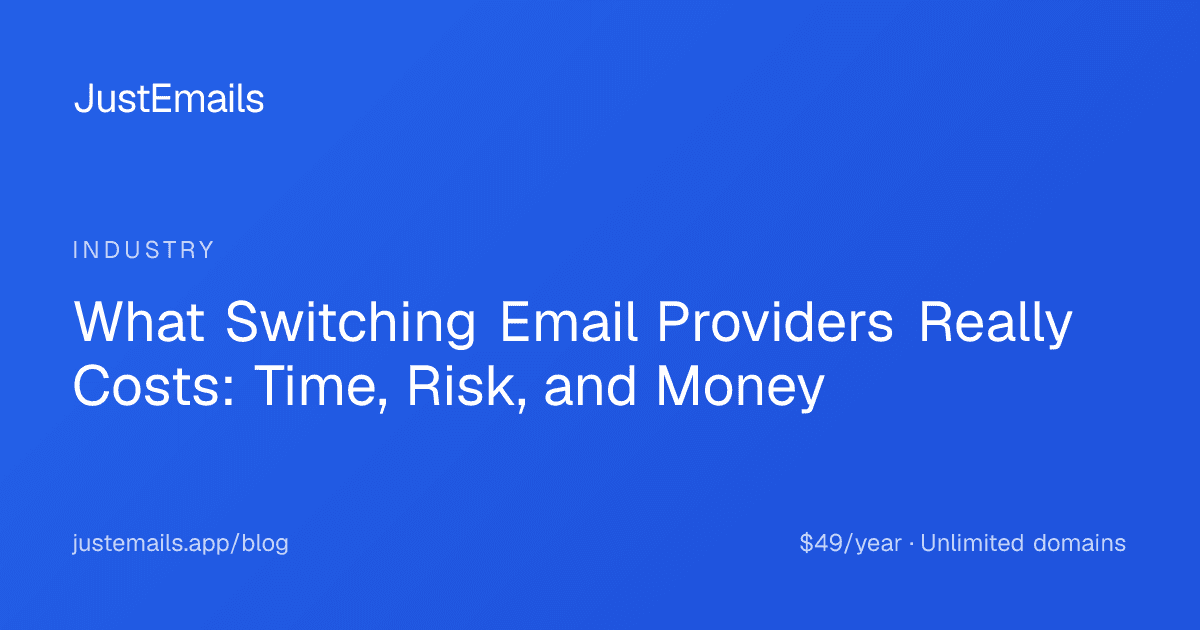 JustEmails

INDUSTRY

What Switching Email Providers Really Costs: Time, Risk, and Money

justemails.app/blog

\$49/year · Unlimited domains